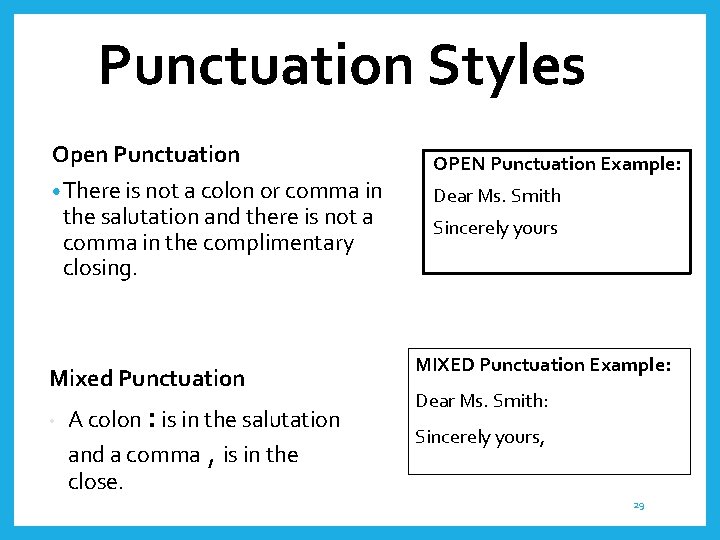 Punctuation Styles

Open Punctuation

• There is not a colon or comma in the salutation and there is not a comma in the complimentary closing.

OPEN Punctuation Example:

Dear Ms. Smith

Sincerely yours

Mixed Punctuation

• A colon : is in the salutation and a comma , is in the close.

MIXED Punctuation Example:

Dear Ms. Smith:

Sincerely yours,

29